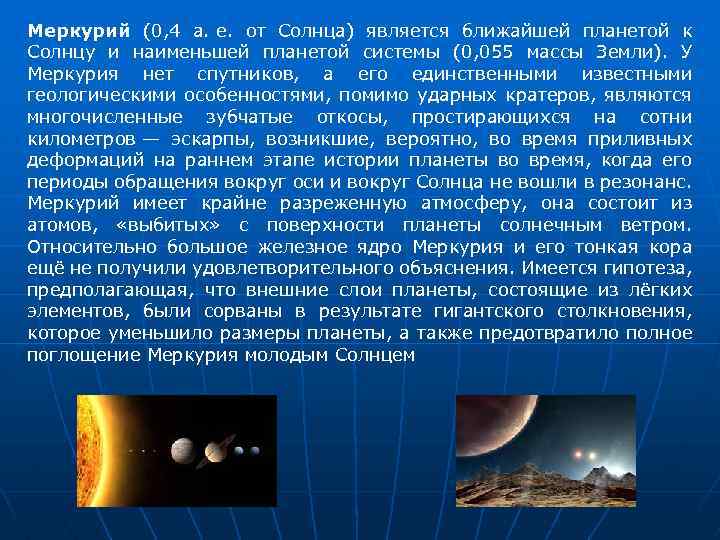 Меркурий (0,4 а. е. от Солнца) является ближайшей планетой к Солнцу и наименьшей планетой системы (0,055 массы Земли). У Меркурия нет спутников, а его единственными известными геологическими особенностями, помимо ударных кратеров, являются многочисленные зубчатые откосы, простирающихся на сотни километров — эскарпы, возникшие, вероятно, во время приливных деформаций на раннем этапе истории планеты во время, когда его периоды обращения вокруг оси и вокруг Солнца не вошли в резонанс. Меркурий имеет крайне разреженную атмосферу, она состоит из атомов, «выбитых» с поверхности планеты солнечным ветром. Относительно большое железное ядро Меркурия и его тонкая кора ещё не получили удовлетворительного объяснения. Имеется гипотеза, предполагающая, что внешние слои планеты, состоящие из лёгких элементов, были сорваны в результате гигантского столкновения, которое уменьшило размеры планеты, а также предотвратило полное поглощение Меркурия молодым Солнцем